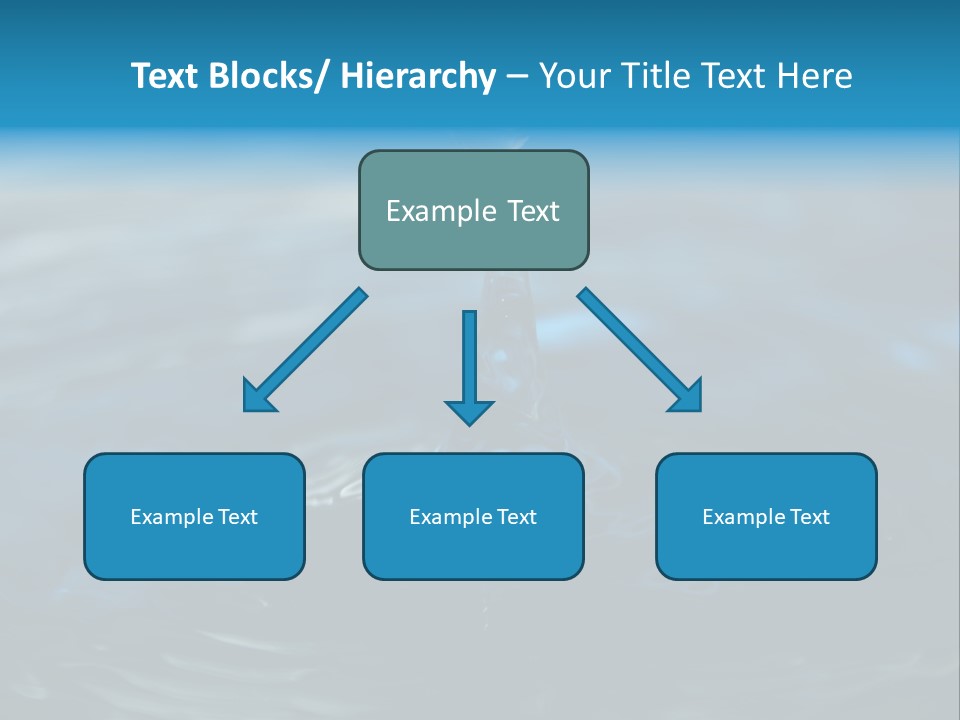 Text Blocks/ Hierarchy – Your Title Text Here

Example Text

Example Text

Example Text

Example Text